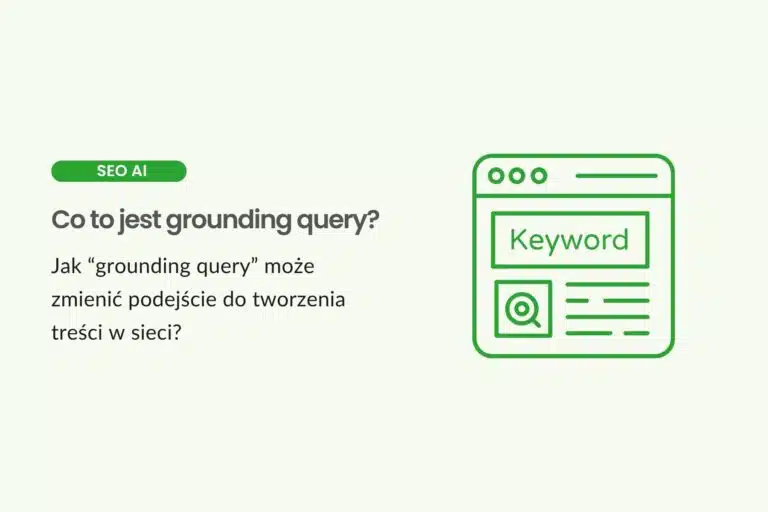 SEO AI

Co to jest grounding query?

Jak “grounding query” może zmienić podejście do tworzenia treści w sieci?

Keyword